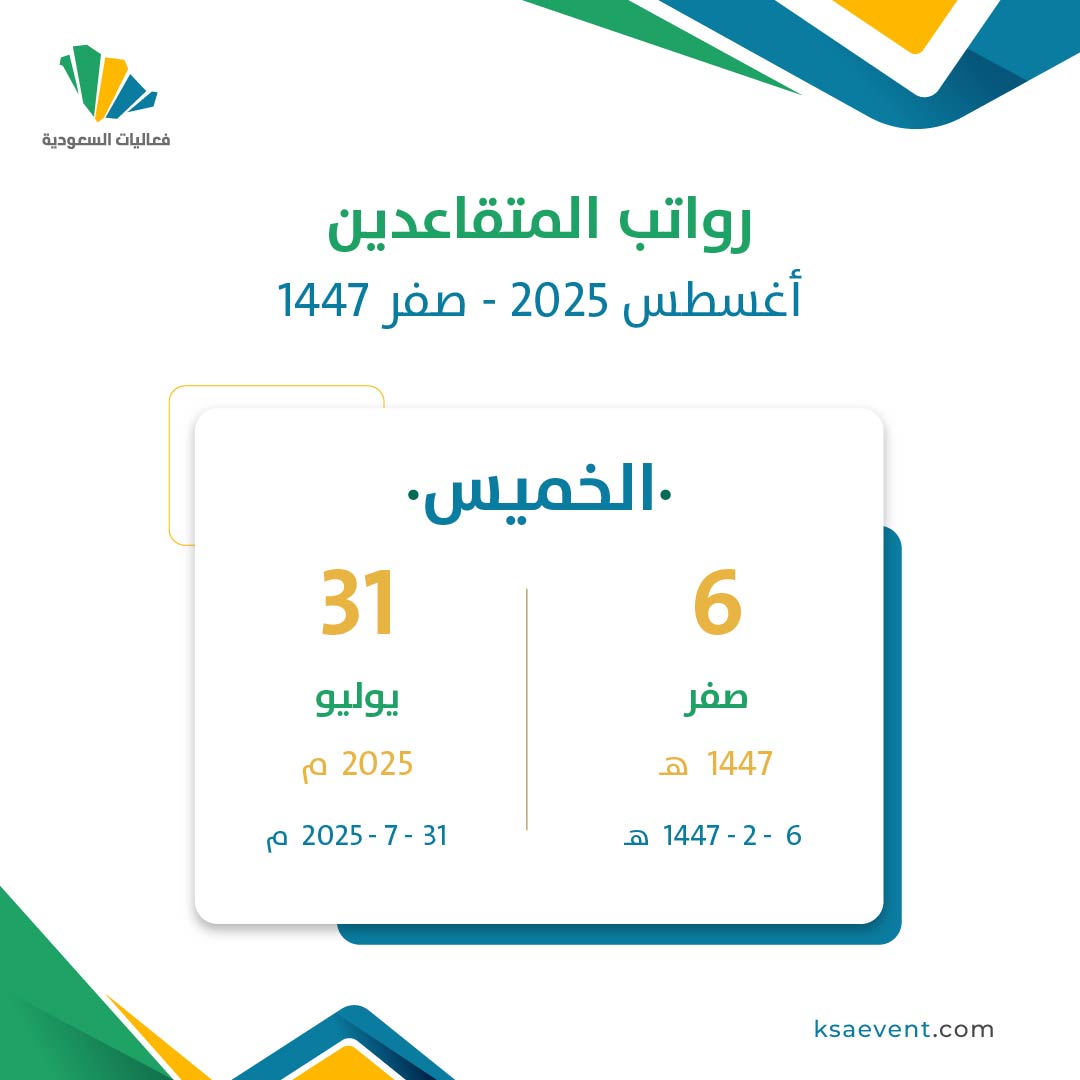 فعاليات السعودية

رواتب المتقاعدين
أغسطس 2025 - صفر 1447

الخميس

6
صفر
1447 هـ
6 - 2 - 1447 هـ

31
يوليو
2025 م
31 - 7 - 2025 م

ksaevent.com